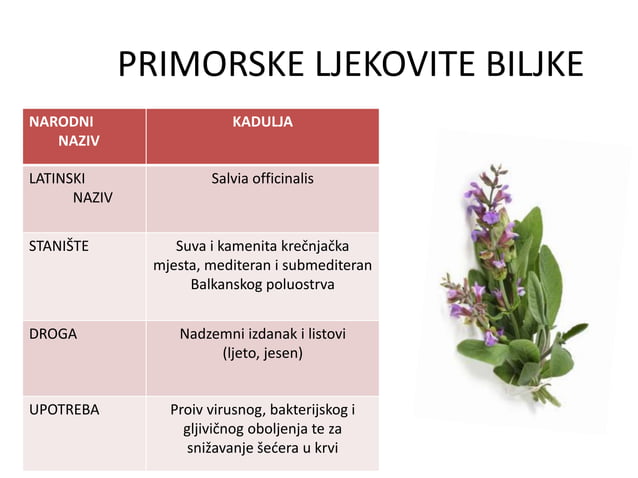 PRIMORSKE LJEKOVITE BILJKE

| NARODNI NAZIV | KADULJA |
|---|---|
| LATINSKI NAZIV | Salvia officinalis |
| STANIŠTE | Suva i kamenita krečnjačka mjesta, mediteran i submediteran Balkanskog poluostrva |
| DROGA | Nadzemni izdanak i listovi (ljeto, jesen) |
| UPOTREBA | Proiv virusnog, bakterijskog i gljivičnog oboljenja te za snižavanje šećera u krvi |